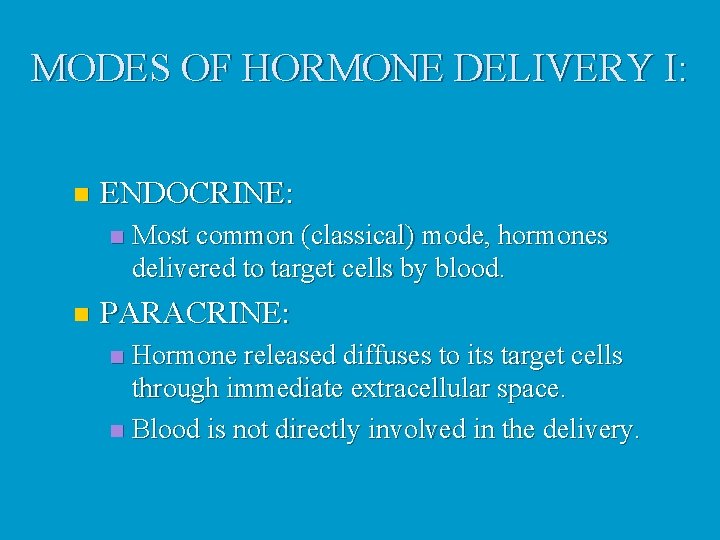 MODES OF HORMONE DELIVERY I:

ENDOCRINE:

Most common (classical) mode, hormones delivered to target cells by blood.

PARACRINE:

Hormone released diffuses to its target cells through immediate extracellular space.

Blood is not directly involved in the delivery.